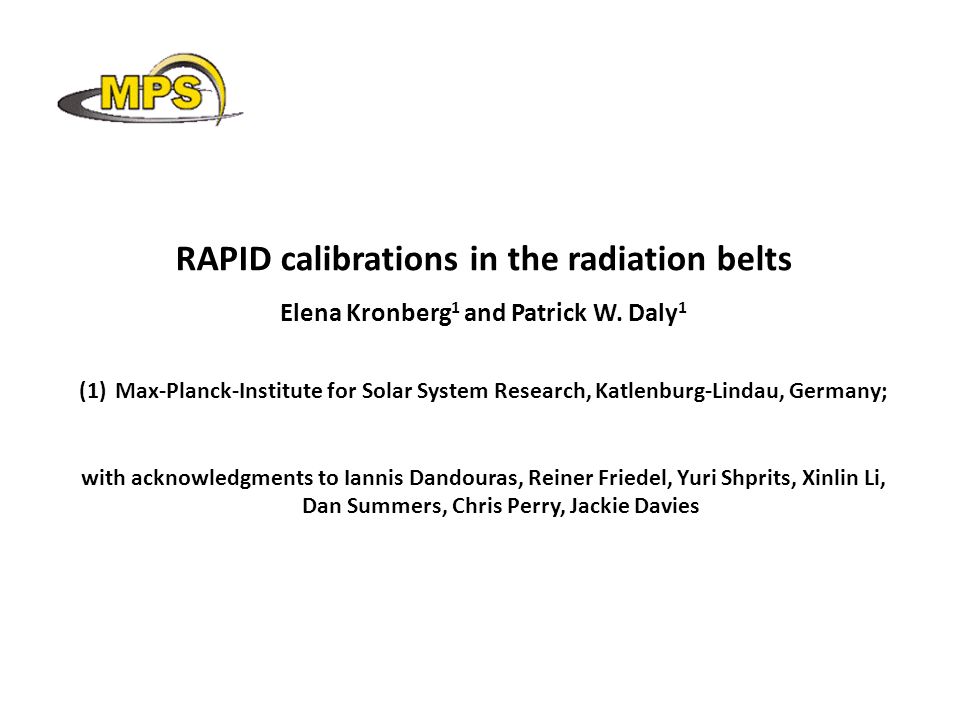 MPS

RAPID calibrations in the radiation belts

Elena Kronberg$^1$ and Patrick W. Daly$^1$

(1) Max-Planck-Institute for Solar System Research, Katlenburg-Lindau, Germany;

with acknowledgments to Iannis Dandouras, Reiner Friedel, Yuri Shprits, Xinlin Li, Dan Summers, Chris Perry, Jackie Davies